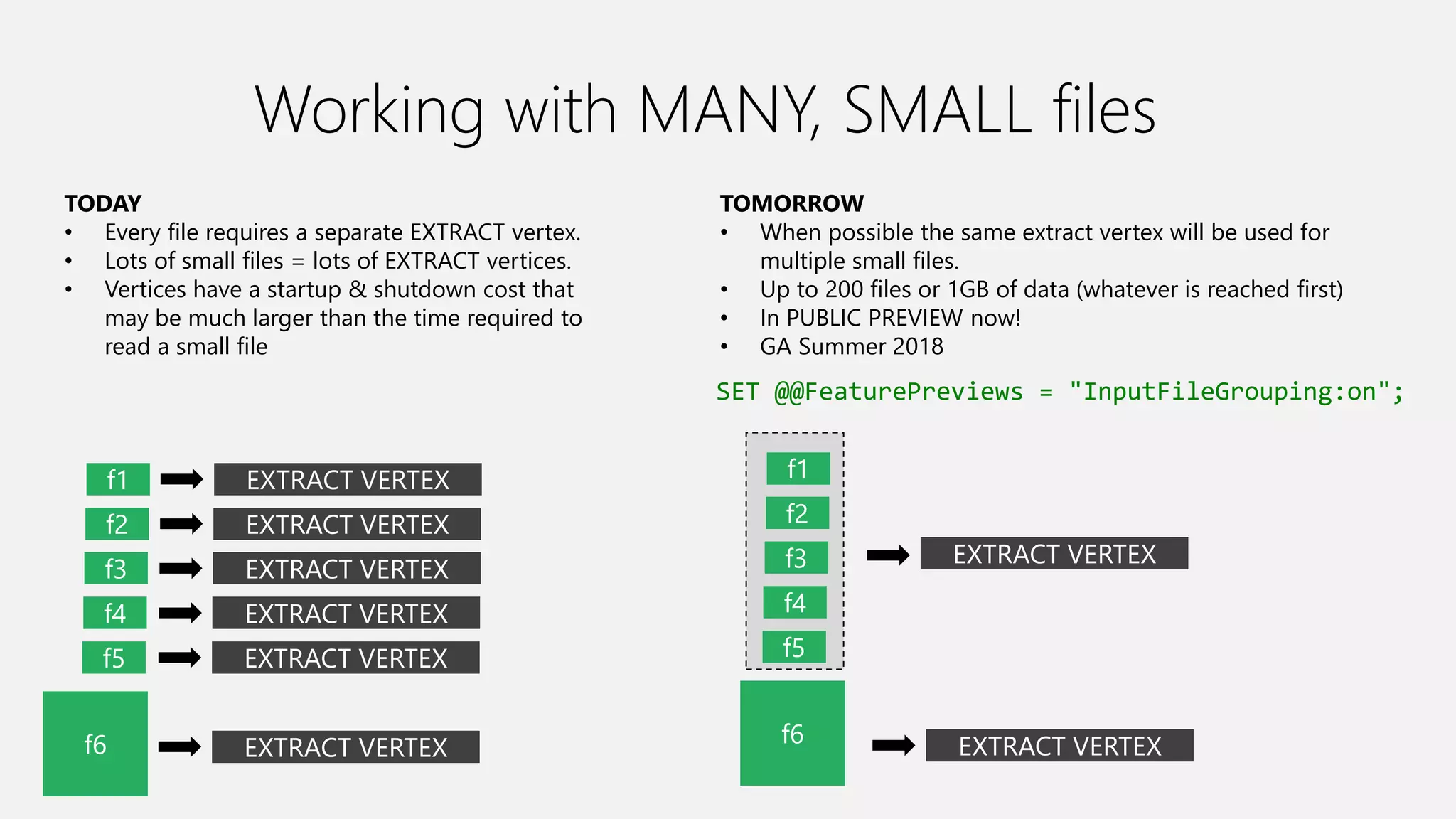 Working with MANY, SMALL files

TODAY
• Every file requires a separate EXTRACT vertex.
• Lots of small files = lots of EXTRACT vertices.
• Vertices have a startup & shutdown cost that may be much larger than the time required to read a small file

f1 EXTRACT VERTEX
f2 EXTRACT VERTEX
f3 EXTRACT VERTEX
f4 EXTRACT VERTEX
f5 EXTRACT VERTEX
f6 EXTRACT VERTEX

TOMORROW
• When possible the same extract vertex will be used for multiple small files.
• Up to 200 files or 1GB of data (whatever is reached first)
• In PUBLIC PREVIEW now!
• GA Summer 2018

SET @@FeaturePreviews = "InputFileGrouping:on";

f1
f2
f3
f4
f5
EXTRACT VERTEX

f6
EXTRACT VERTEX